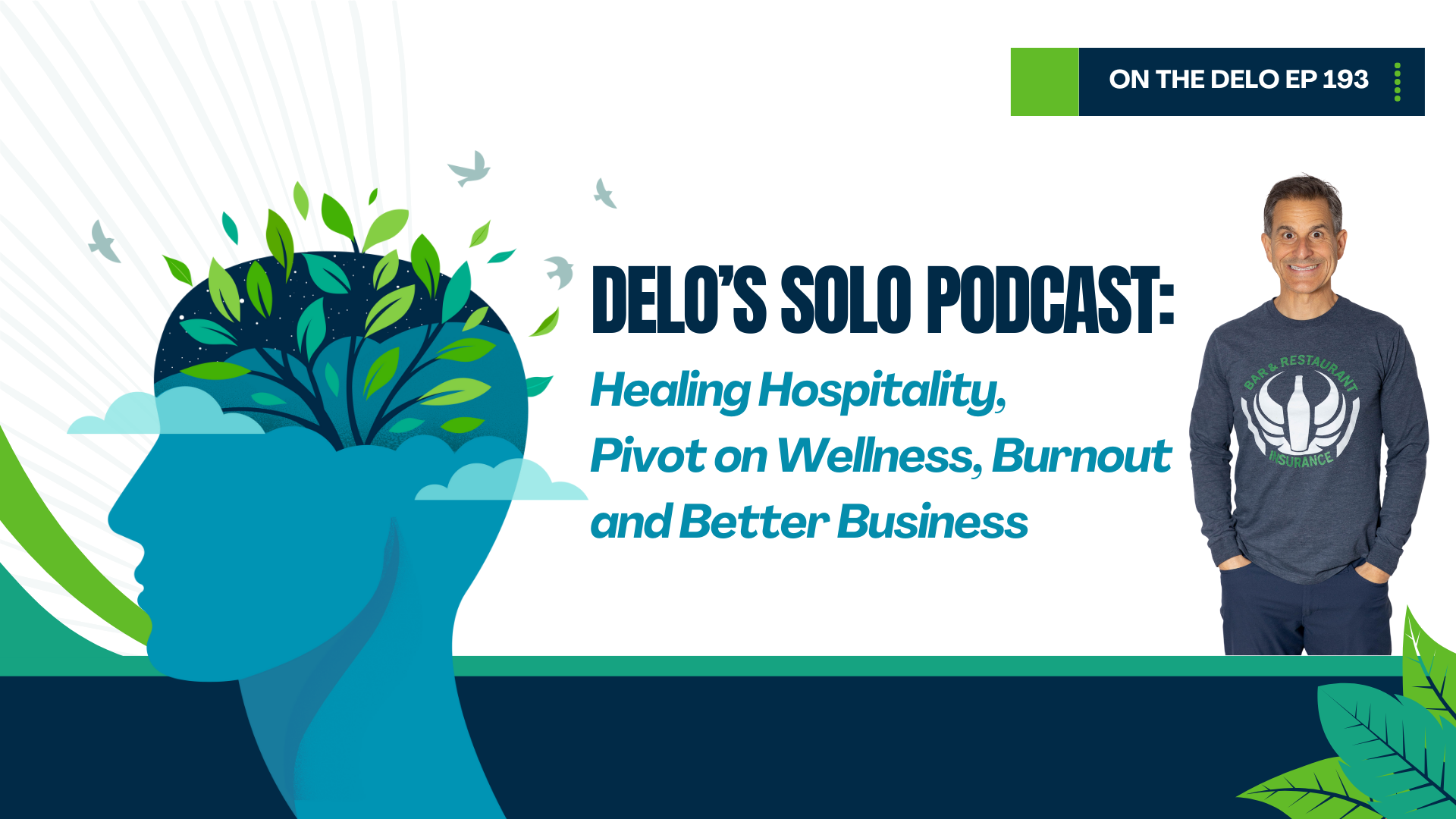 ON THE DELO EP 193

DELO'S SOLO PODCAST:

Healing Hospitality, Pivot on Wellness, Burnout and Better Business

BAR & RESTAURANT INSURANCE